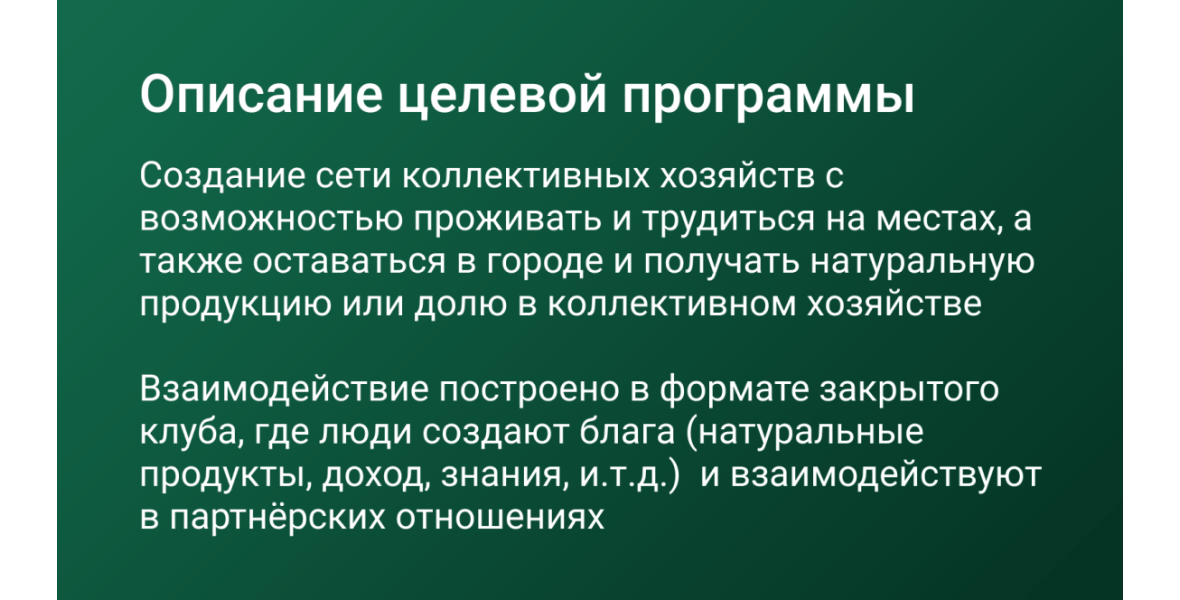 Описание целевой программы

Создание сети коллективных хозяйств с возможностью проживать и трудиться на местах, а также оставаться в городе и получать натуральную продукцию или долю в коллективном хозяйстве

Взаимодействие построено в формате закрытого клуба, где люди создают блага (натуральные продукты, доход, знания, и.т.д.) и взаимодействуют в партнёрских отношениях